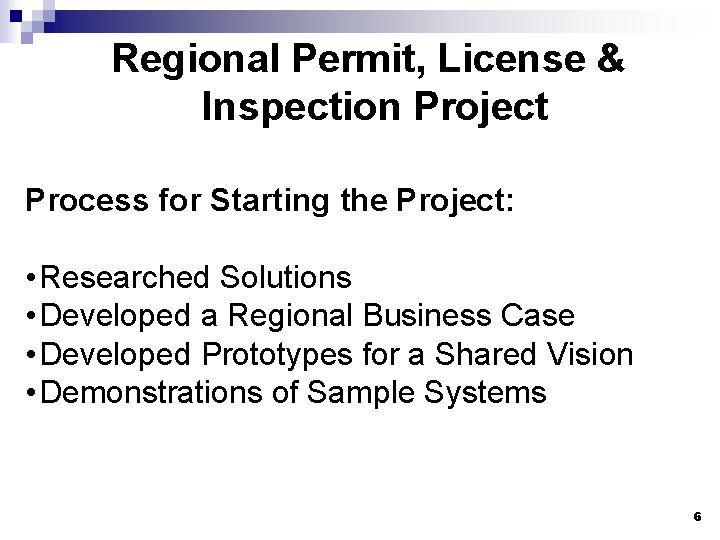 Regional Permit, License & Inspection Project

Process for Starting the Project:

• Researched Solutions
• Developed a Regional Business Case
• Developed Prototypes for a Shared Vision
• Demonstrations of Sample Systems

6